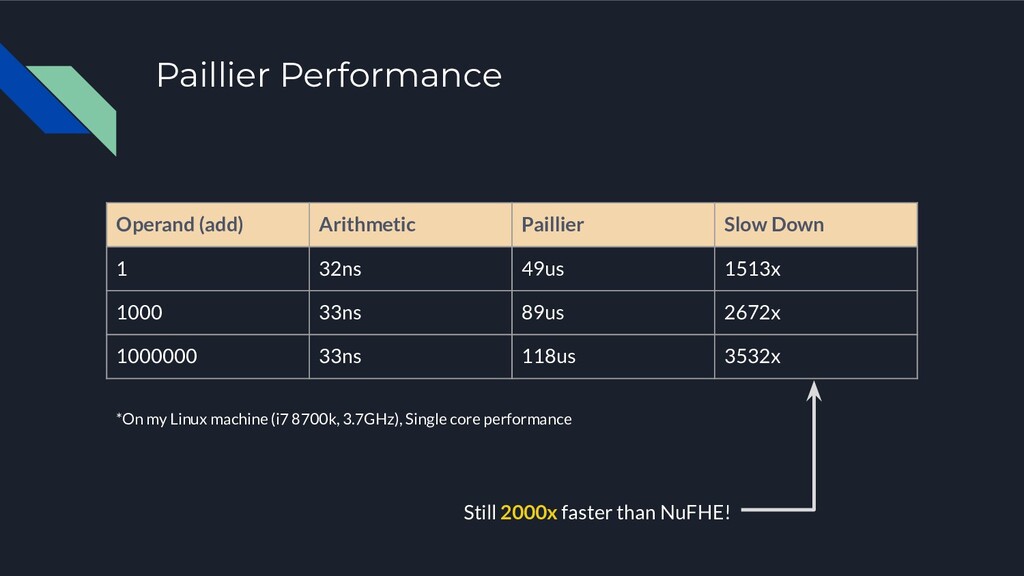 Paillier Performance

| Operand (add) | Arithmetic | Paillier | Slow Down |
|---|---|---|---|
| 1 | 32ns | 49us | 1513x |
| 1000 | 33ns | 89us | 2672x |
| 1000000 | 33ns | 118us | 3532x |

*On my Linux machine (i7 8700k, 3.7GHz), Single core performance

Still 2000x faster than NuFHE!